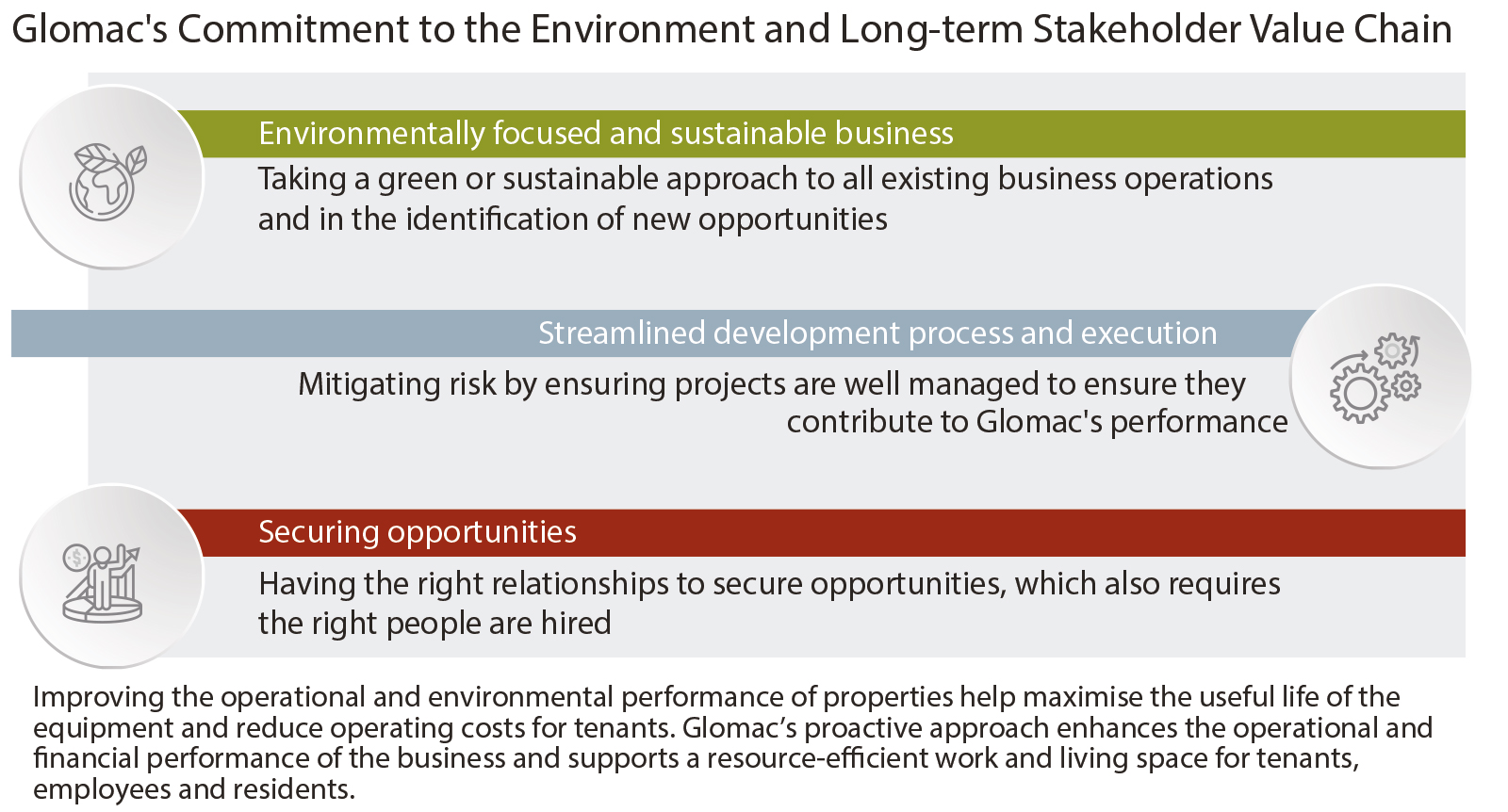 Glomac's Commitment to the Environment and Long-term Stakeholder Value Chain

Environmentally focused and sustainable business

Taking a green or sustainable approach to all existing business operations and in the identification of new opportunities

Streamlined development process and execution

Mitigating risk by ensuring projects are well managed to ensure they contribute to Glomac's performance

Securing opportunities

Having the right relationships to secure opportunities, which also requires the right people are hired

Improving the operational and environmental performance of properties help maximise the useful life of the equipment and reduce operating costs for tenants. Glomac's proactive approach enhances the operational and financial performance of the business and supports a resource-efficient work and living space for tenants, employees and residents.